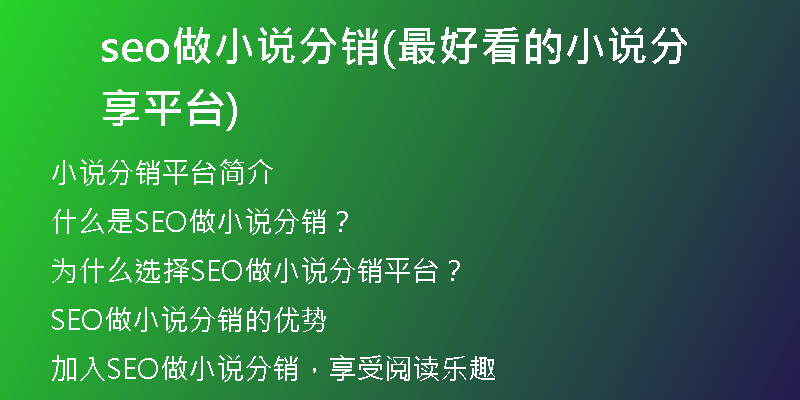 seo做小说分销(最好看的小说分享平台)

小说分销平台简介

什么是SEO做小说分销？

为什么选择SEO做小说分销平台？

SEO做小说分销的优势

加入SEO做小说分销，享受阅读乐趣